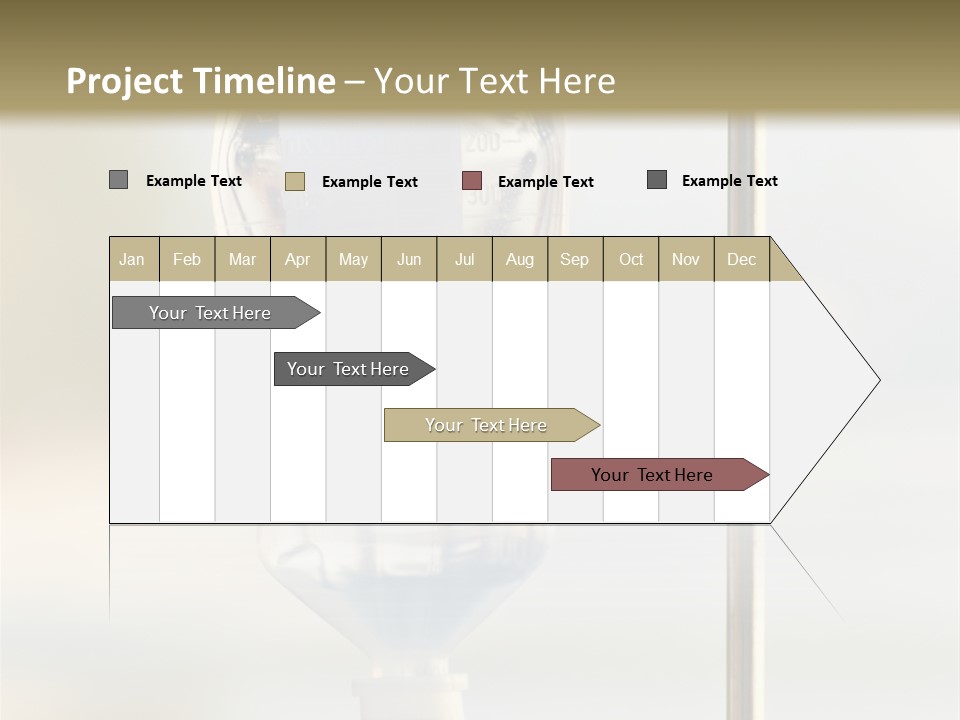 Project Timeline – Your Text Here

Example Text
Example Text
Example Text
Example Text

| Jan | Feb | Mar | Apr | May | Jun | Jul | Aug | Sep | Oct | Nov | Dec |
|---|---|---|---|---|---|---|---|---|---|---|---|

Your Text Here

Your Text Here

Your Text Here

Your Text Here